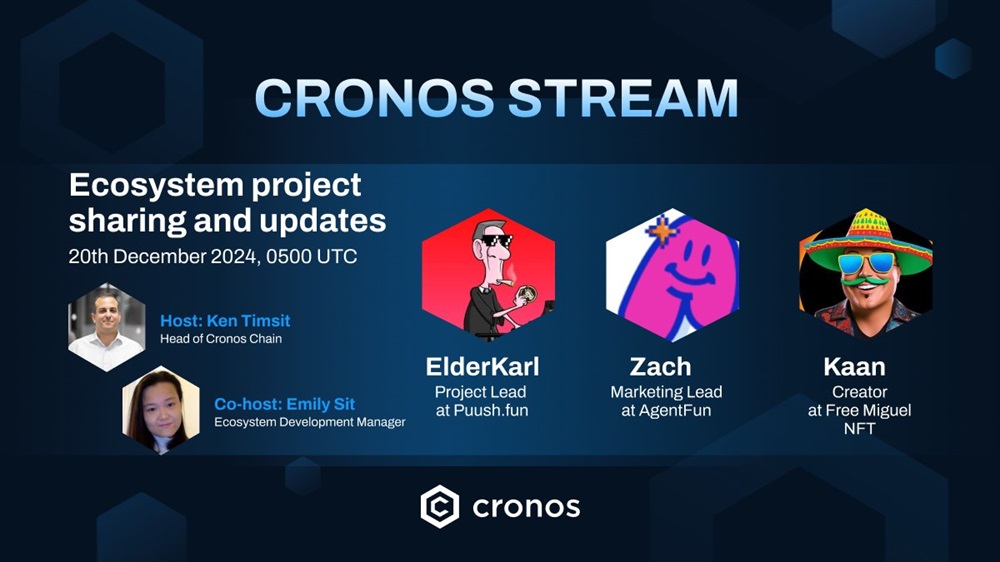 CRONOS STREAM

Ecosystem project sharing and updates

20th December 2024, 0500 UTC

Host: Ken Timsit
Head of Cronos Chain

Co-host: Emily Sit
Ecosystem Development Manager

ElderKarl
Project Lead at Puush.fun

Zach
Marketing Lead at AgentFun

Kaan
Creator at Free Miguel NFT

cronos